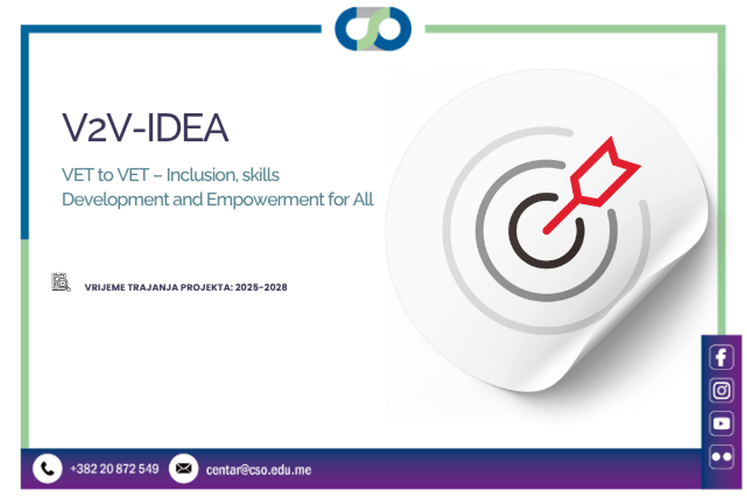 V2V-IDEA

VET to VET – Inclusion, skills Development and Empowerment for All

VRIJEME TRAJANJA PROJEKTA: 2025-2028

+382 20 872 549

centar@cso.edu.me